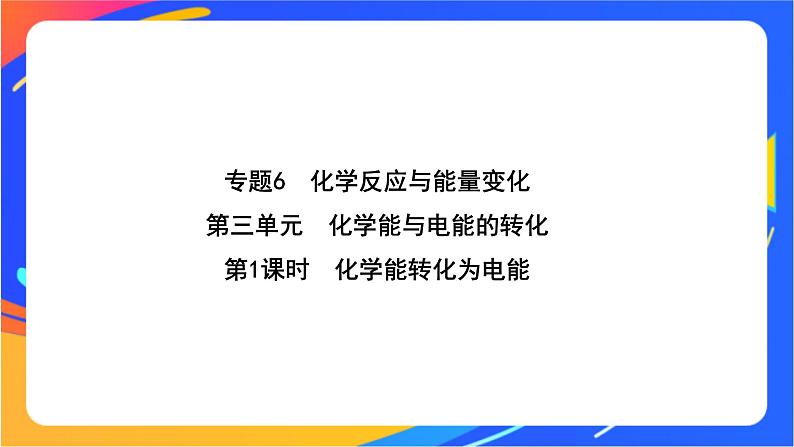 专题6　化学反应与能量变化

第三单元　化学能与电能的转化

第1课时　化学能转化为电能